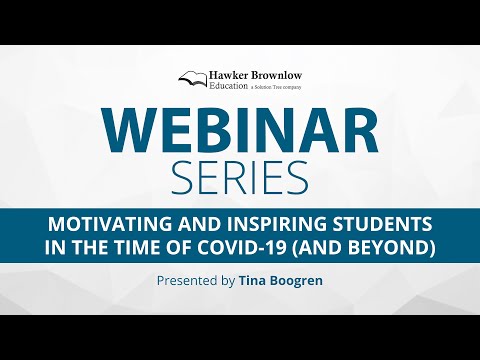 Hawker Brownlow Education a Solution Tree company

WEBINAR
SERIES

MOTIVATING AND INSPIRING STUDENTS IN THE TIME OF COVID-19 (AND BEYOND)

Presented by Tina Boogren